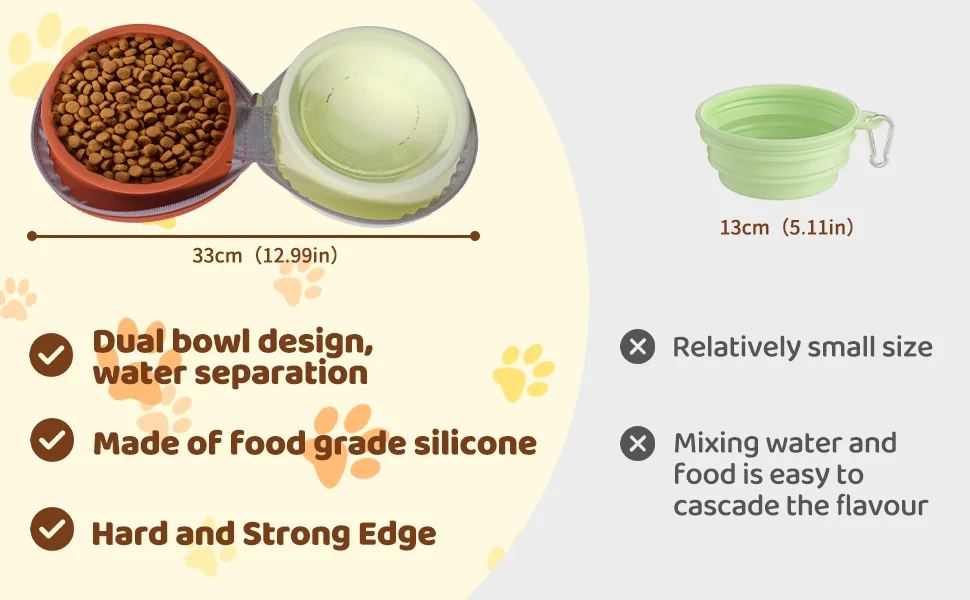 33cm（12.99in）

Dual bowl design, water separation

Made of food grade silicone

Hard and Strong Edge

13cm（5.11in）

Relatively small size

Mixing water and food is easy to cascade the flavour